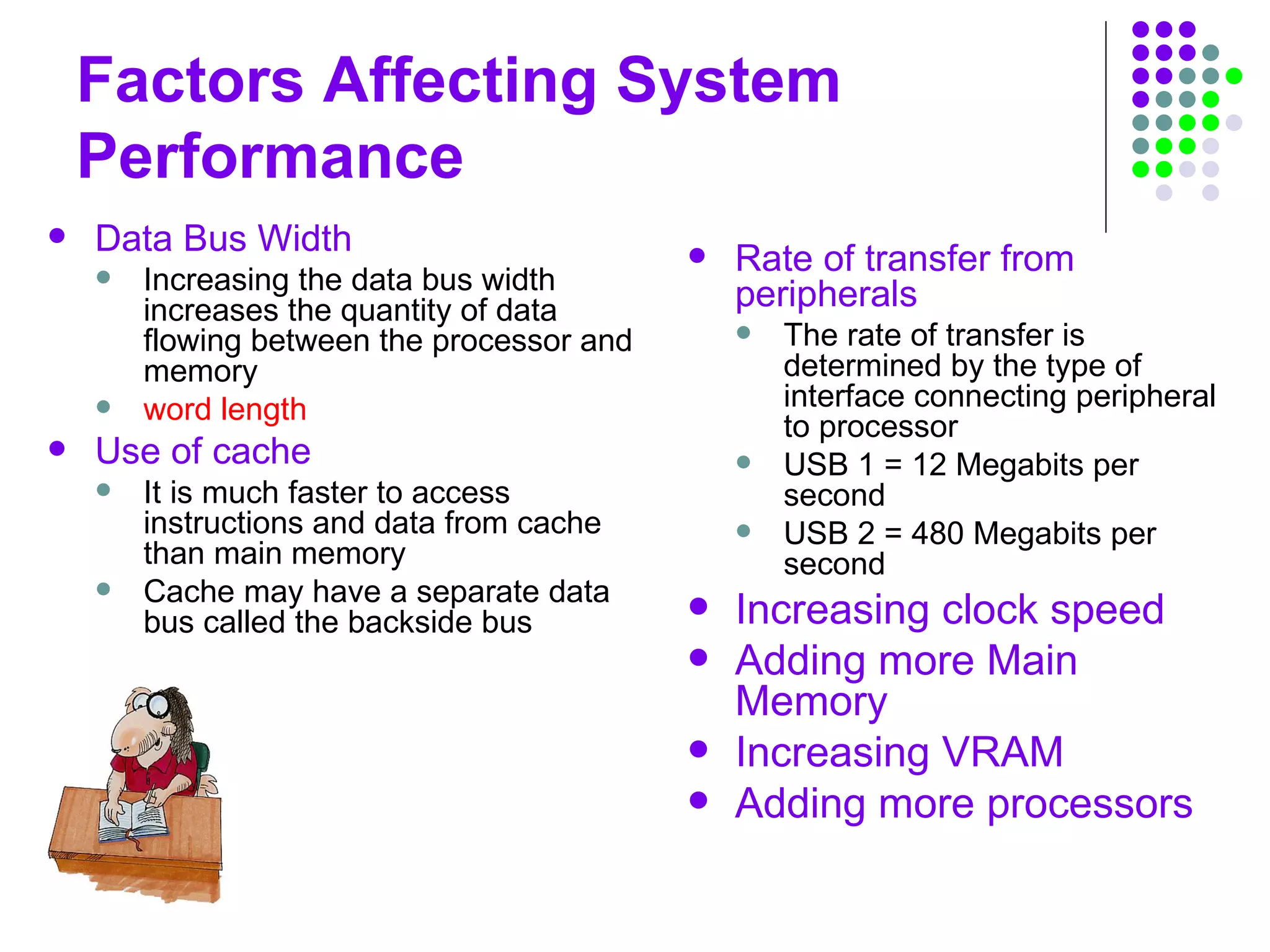 Factors Affecting System Performance

- Data Bus Width
  - Increasing the data bus width increases the quantity of data flowing between the processor and memory
  - word length
- Use of cache
  - It is much faster to access instructions and data from cache than main memory
  - Cache may have a separate data bus called the backside bus

- Rate of transfer from peripherals
  - The rate of transfer is determined by the type of interface connecting peripheral to processor
  - USB 1 = 12 Megabits per second
  - USB 2 = 480 Megabits per second
- Increasing clock speed
- Adding more Main Memory
- Increasing VRAM
- Adding more processors